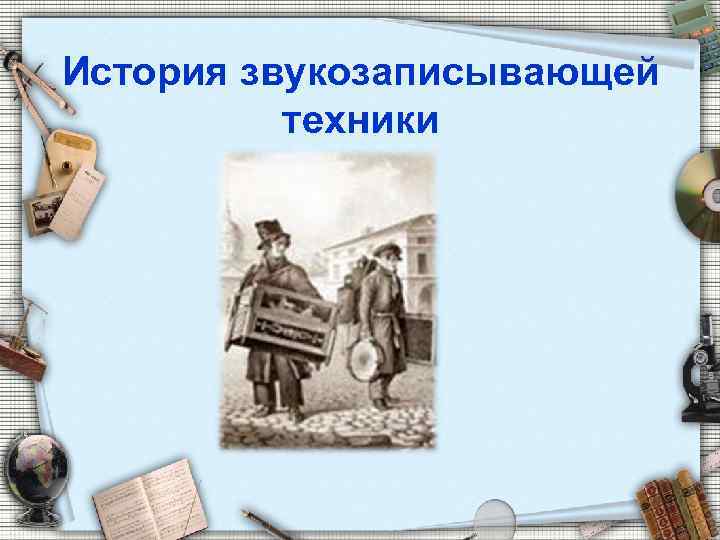 История звукозаписывающей техники